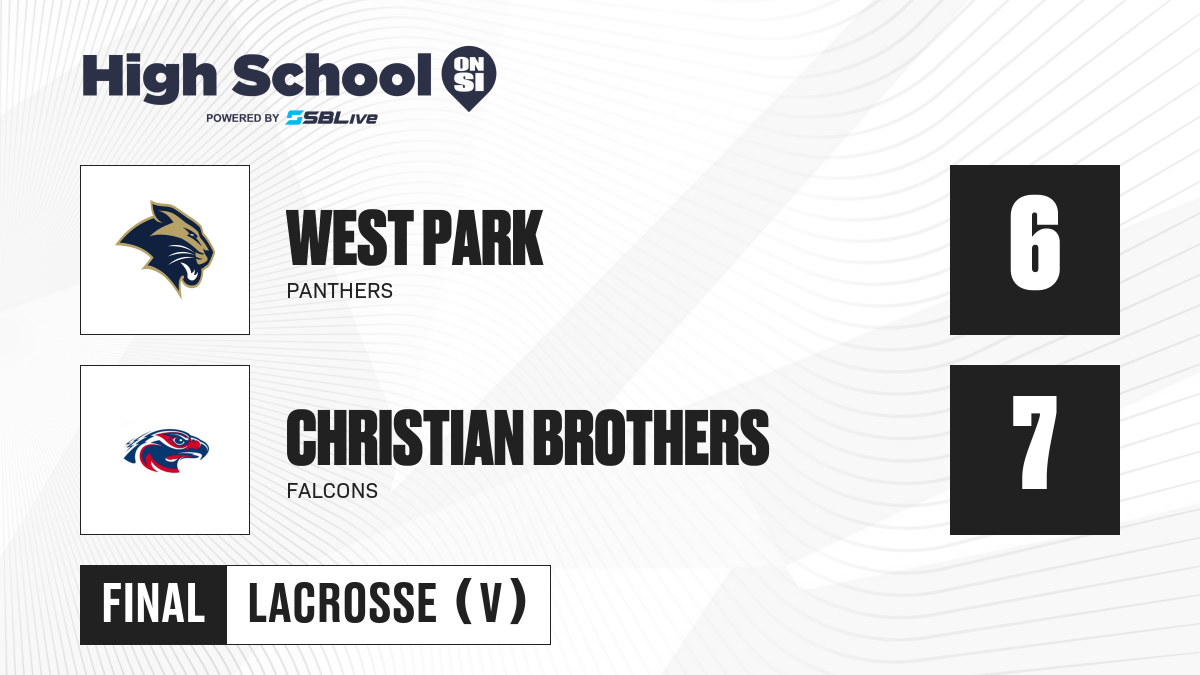 High School ON SI
POWERED BY SBLive

WEST PARK
PANTHERS

6

CHRISTIAN BROTHERS
FALCONS

7

FINAL LACROSSE (V)